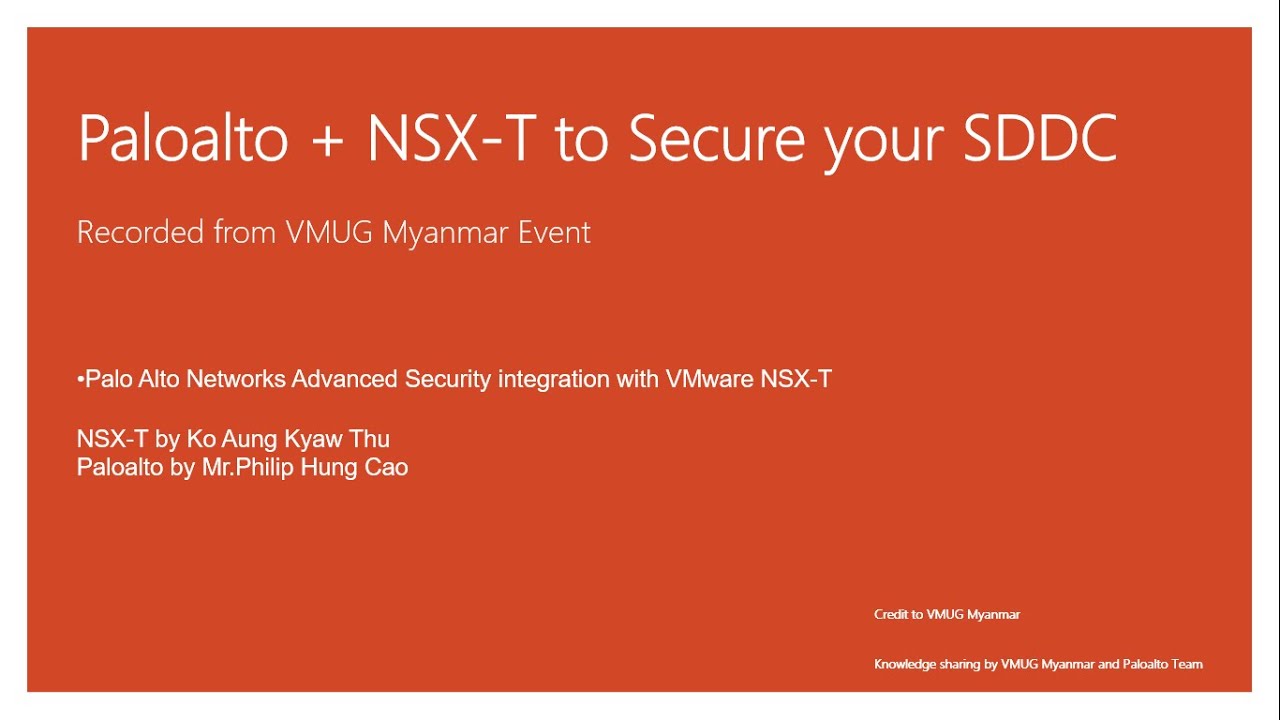 Paloalto + NSX-T to Secure your SDDC

Recorded from VMUG Myanmar Event

•Palo Alto Networks Advanced Security integration with VMware NSX-T

NSX-T by Ko Aung Kyaw Thu
Paloalto by Mr.Philip Hung Cao

Credit to VMUG Myanmar

Knowledge sharing by VMUG Myanmar and Paloalto Team